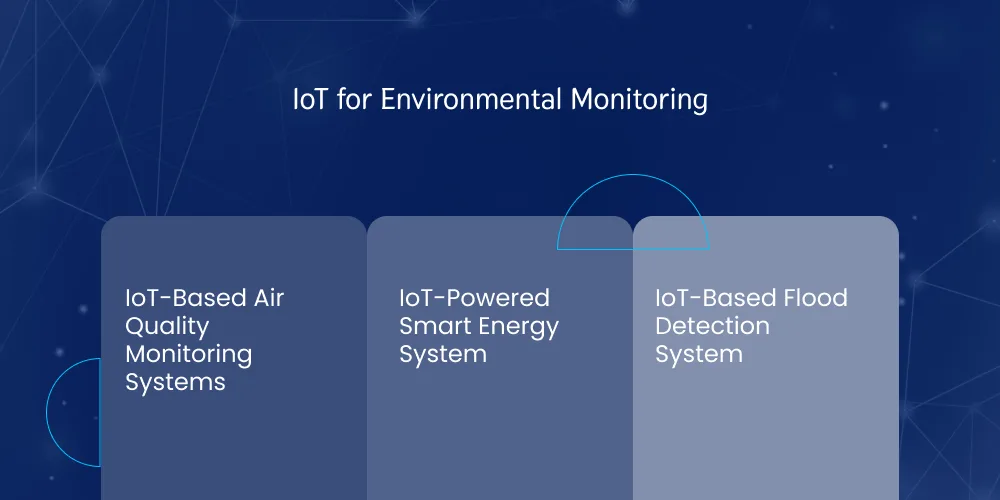 IoT for Environmental Monitoring

IoT-Based Air Quality Monitoring Systems

IoT-Powered Smart Energy System

IoT-Based Flood Detection System